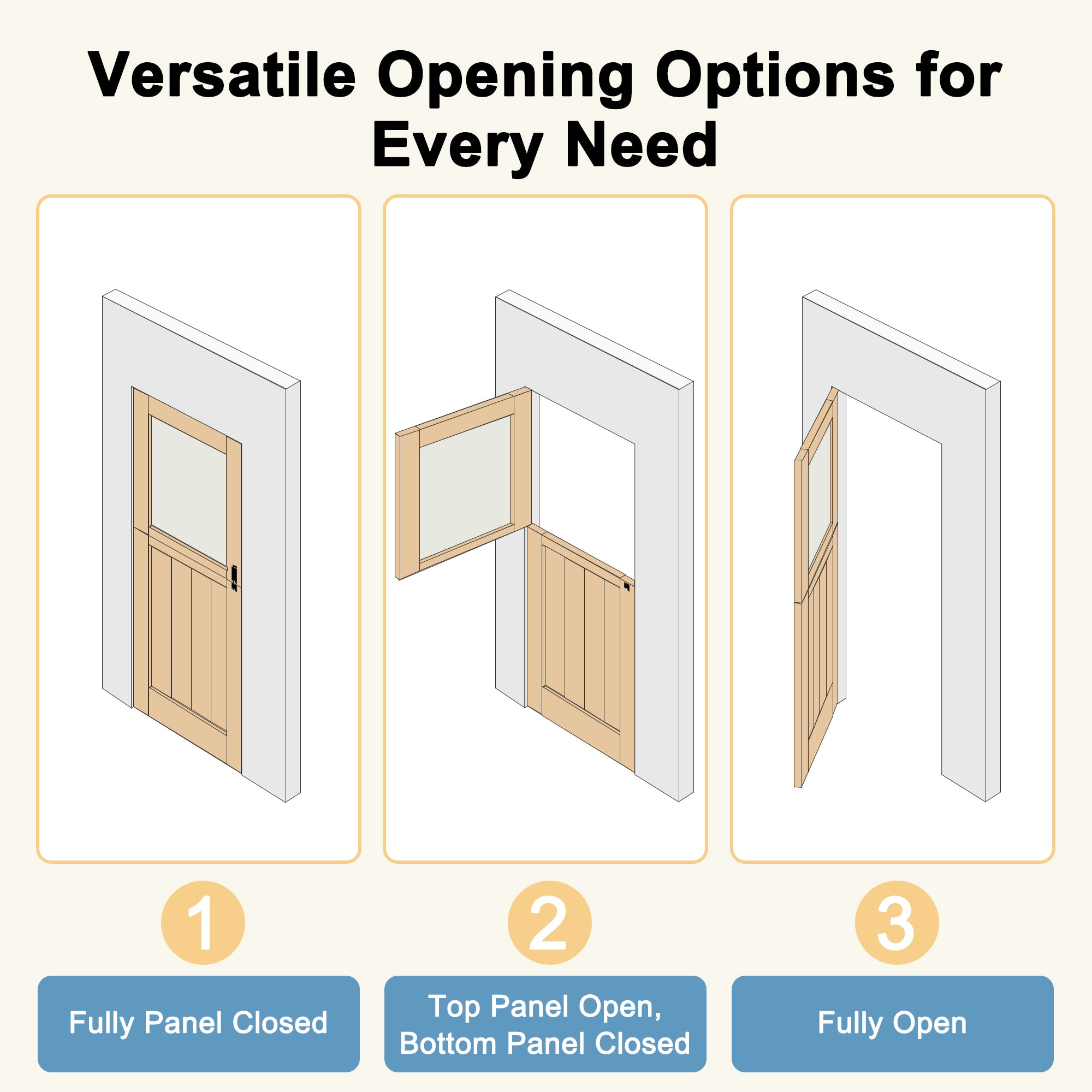 Versatile Opening Options for Every Need

1

Fully Panel Closed

2

Top Panel Open, Bottom Panel Closed

3

Fully Open